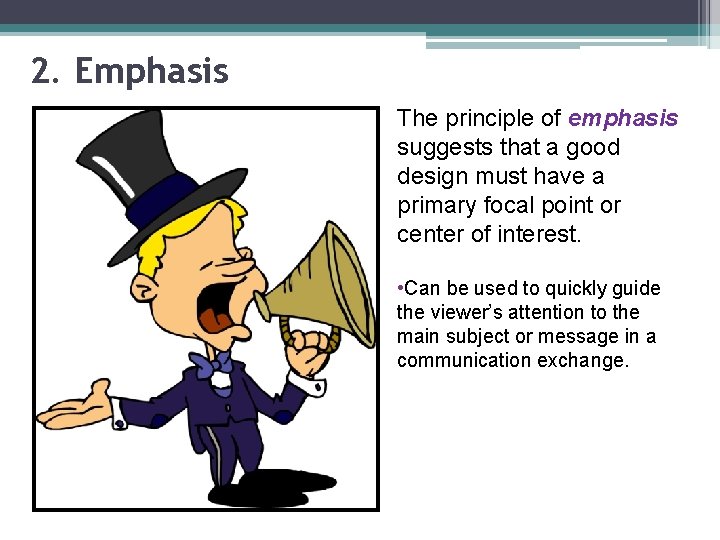 2. Emphasis

The principle of emphasis suggests that a good design must have a primary focal point or center of interest.

•Can be used to quickly guide the viewer's attention to the main subject or message in a communication exchange.